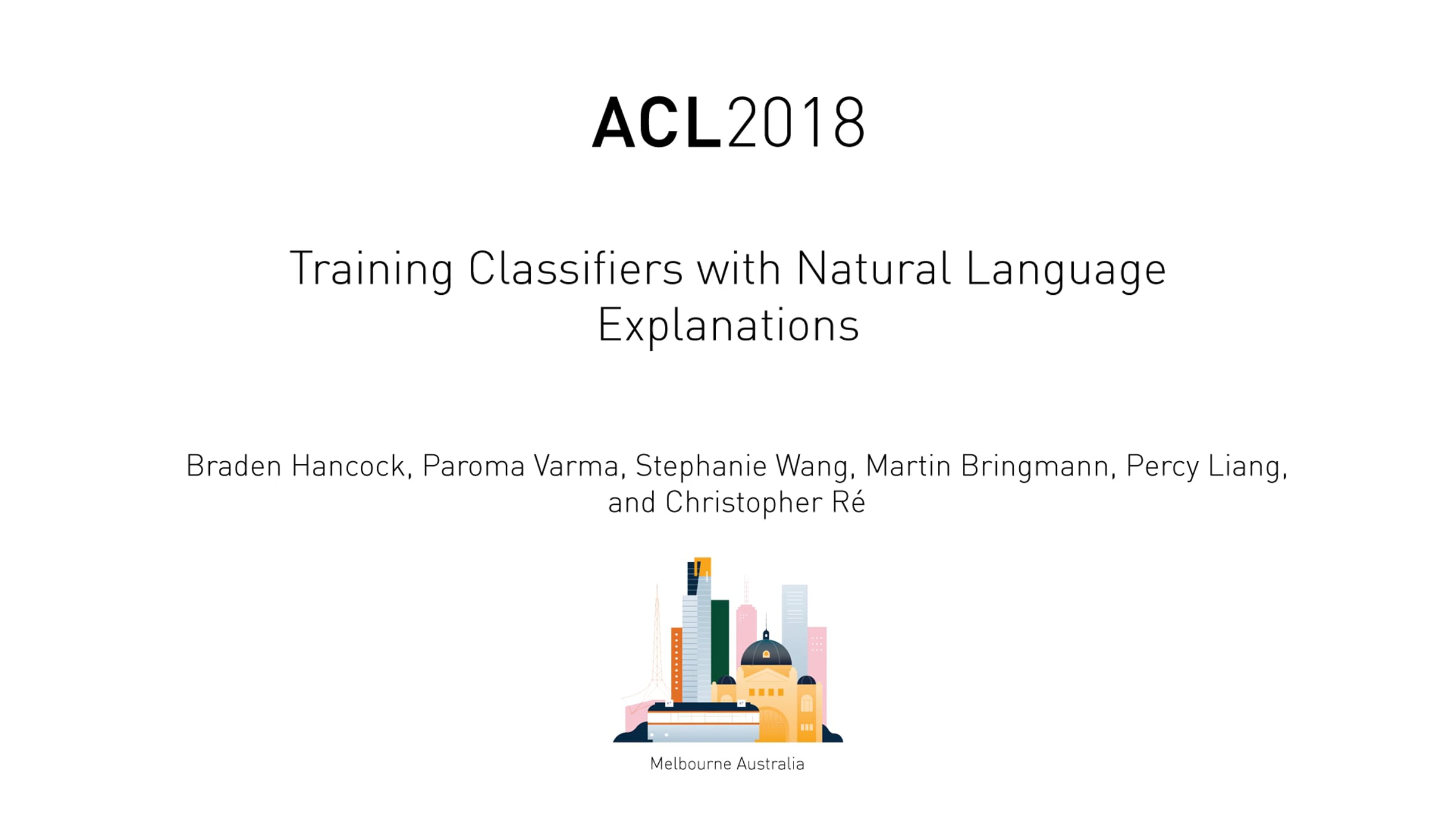 ACL2018

Training Classifiers with Natural Language Explanations

Braden Hancock, Paroma Varma, Stephanie Wang, Martin Bringmann, Percy Liang, and Christopher Ré

Melbourne Australia